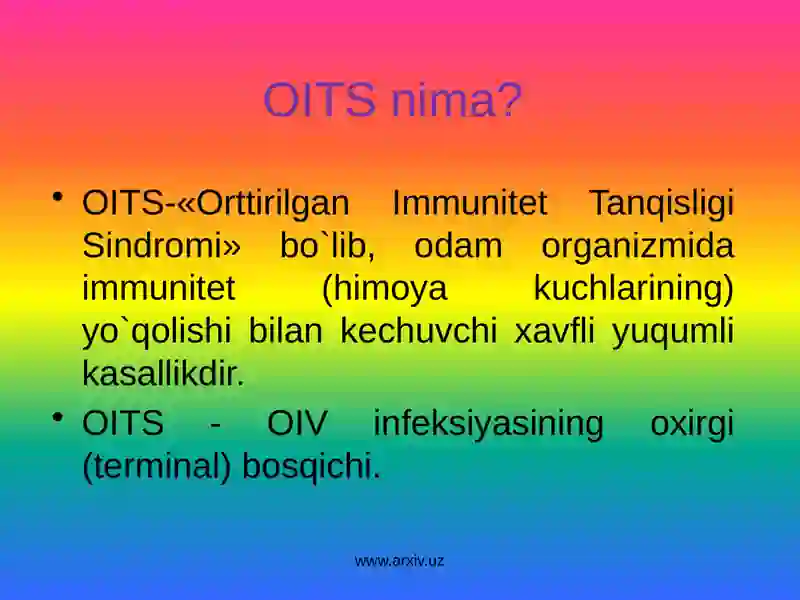 OITS nima?

• OITS-«Orttirilgan Immunitet Tanqisligi Sindromi» bo`lib, odam organizmida immunitet (himoya kuchlarining) yo`qolishi bilan kechuvchi xavfli yuqumli kasallikdir.

• OITS - OIV infeksiyasining oxirgi (terminal) bosqichi.

www.arxiv.uz